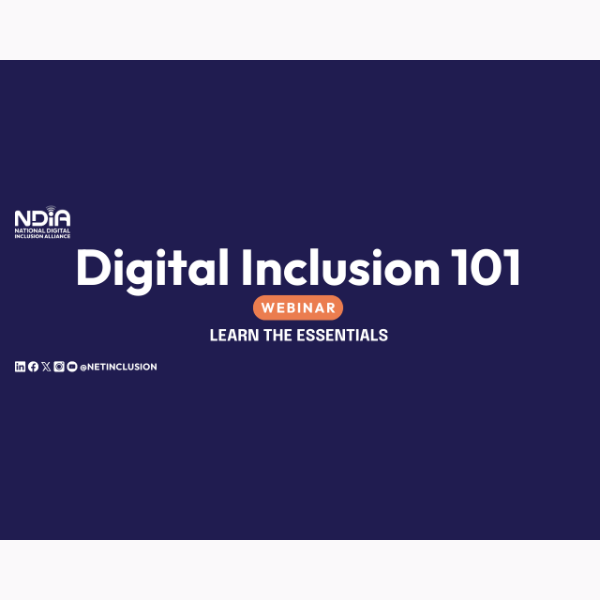 NDIA
NATIONAL DIGITAL INCLUSION ALLIANCE

Digital Inclusion 101

WEBINAR

LEARN THE ESSENTIALS

@NETINCLUSION